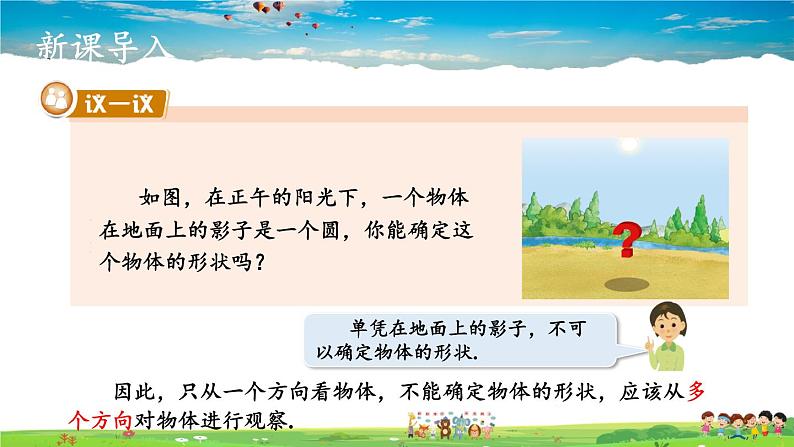 新课导入

议一议

如图，在正午的阳光下，一个物体在地面上的影子是一个圆，你能确定这个物体的形状吗？

?

单凭在地面上的影子，不可以确定物体的形状.

因此，只从一个方向看物体，不能确定物体的形状，应该从多个方向对物体进行观察.